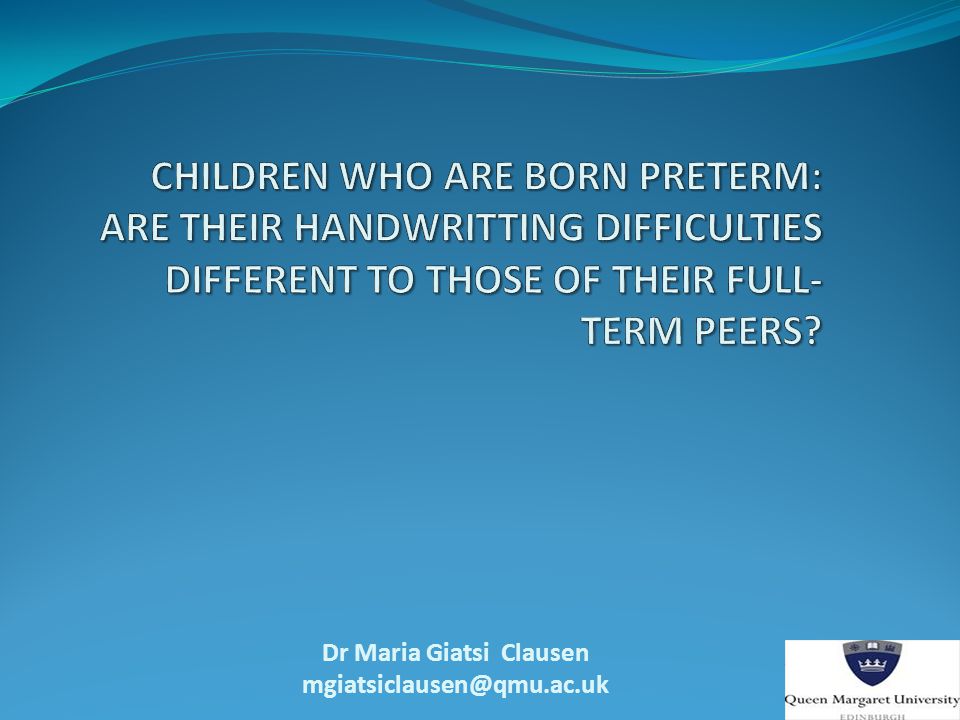 CHILDREN WHO ARE BORN PRETERM: ARE THEIR HANDWRITTING DIFFICULTIES DIFFERENT TO THOSE OF THEIR FULL-TERM PEERS?

Dr Maria Giatsi Clausen
mgiatsiclausen@qmu.ac.uk

Queen Margaret University
EDINBURGH